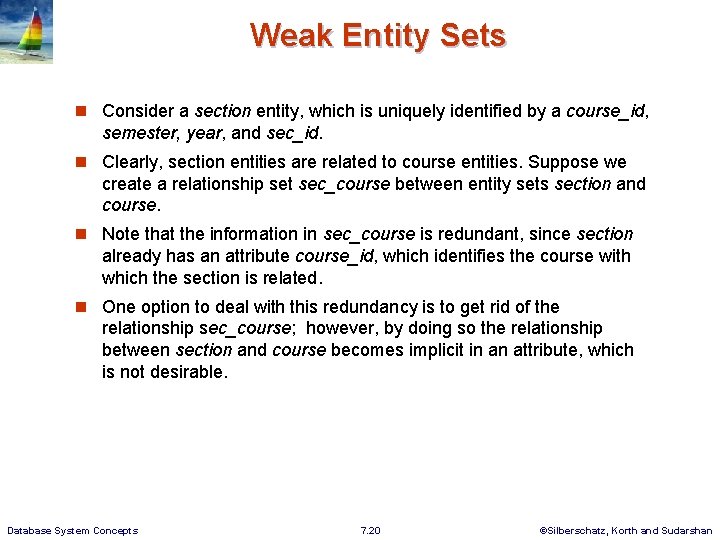 Weak Entity Sets

Consider a section entity, which is uniquely identified by a course_id, semester, year, and sec_id.

Clearly, section entities are related to course entities. Suppose we create a relationship set sec_course between entity sets section and course.

Note that the information in sec_course is redundant, since section already has an attribute course_id, which identifies the course with which the section is related.

One option to deal with this redundancy is to get rid of the relationship sec_course; however, by doing so the relationship between section and course becomes implicit in an attribute, which is not desirable.

Database System Concepts

7.20

©Silberschatz, Korth and Sudarshan